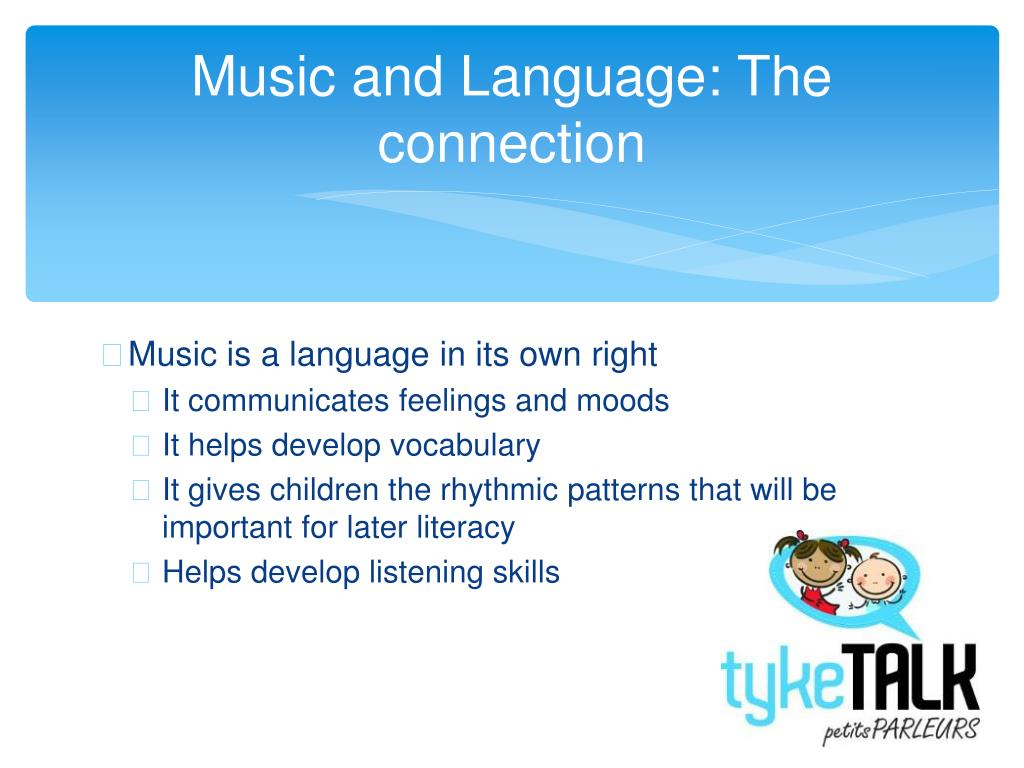 Music and Language: The connection

Music is a language in its own right
It communicates feelings and moods
It helps develop vocabulary
It gives children the rhythmic patterns that will be important for later literacy
Helps develop listening skills

tykeTALK
petitsPARLEURS